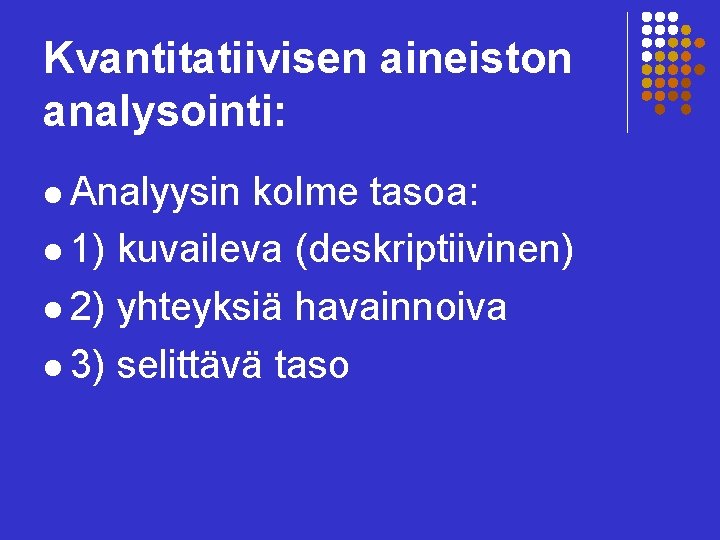 Kvantitatiivisen aineiston analysointi:

• Analyysin kolme tasoa:
• 1) kuvaileva (deskriptiivinen)
• 2) yhteyksiä havainnoiva
• 3) selittävä taso